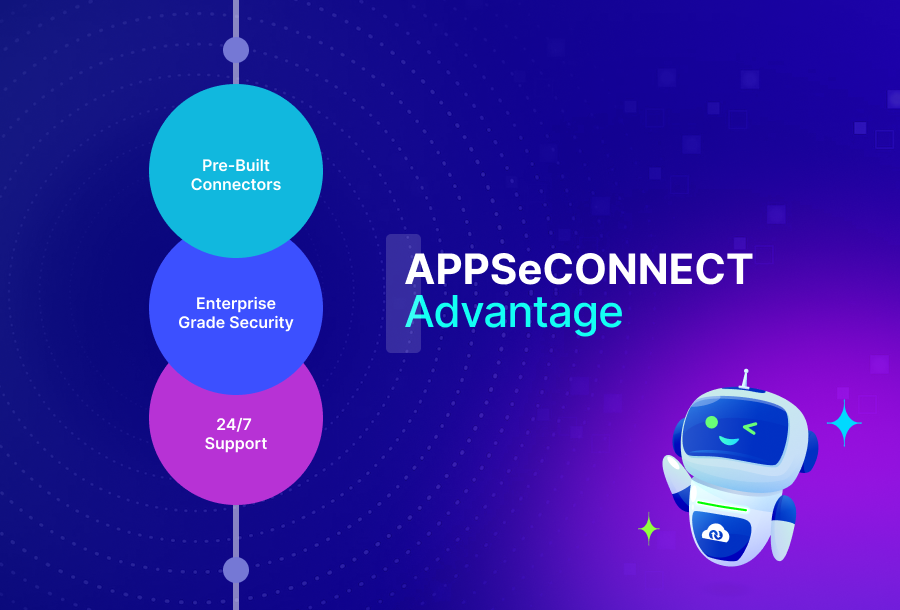 Pre-Built Connectors

Enterprise Grade Security

24/7 Support

APPSeCONNECT Advantage